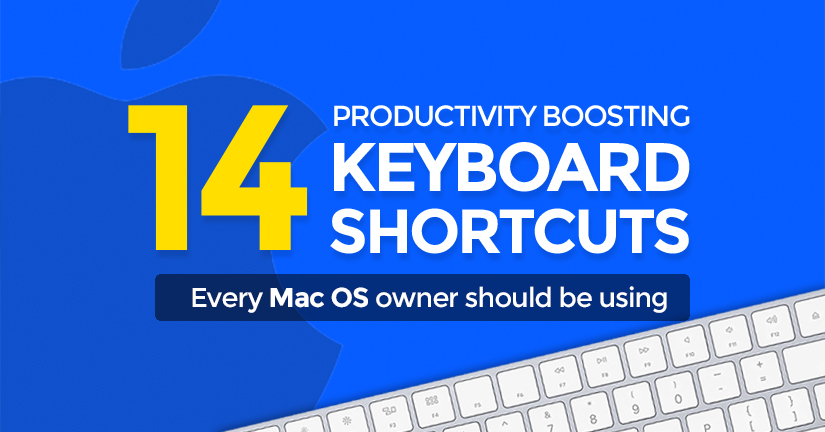 14 PRODUCTIVITY BOOSTING KEYBOARD SHORTCUTS

Every Mac OS owner should be using